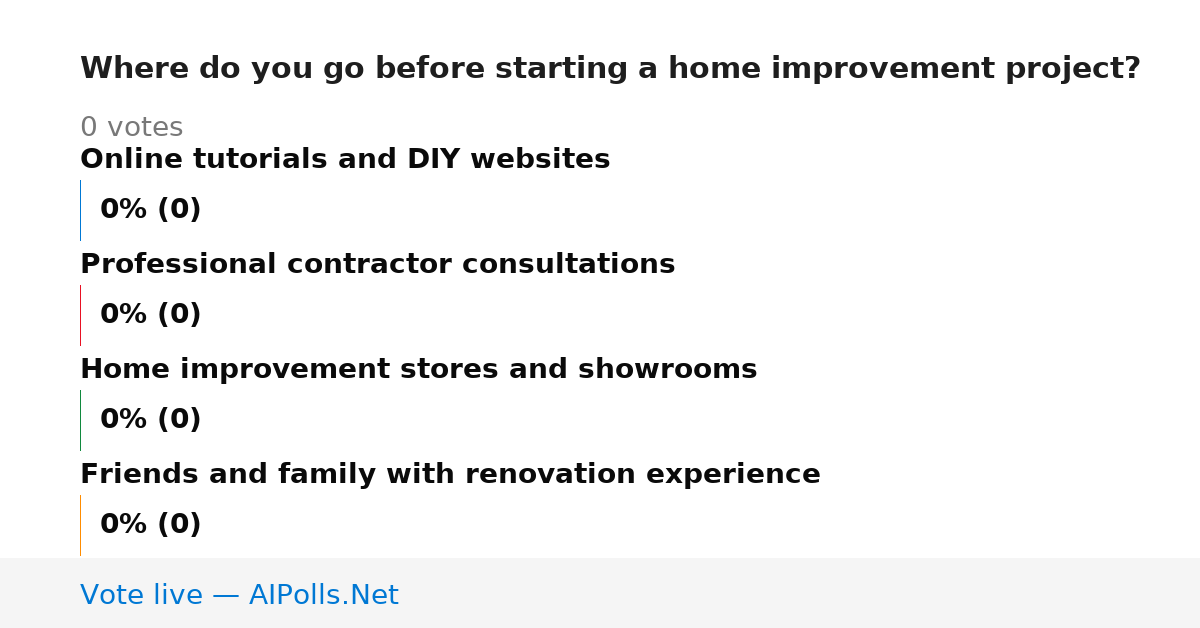 Where do you go before starting a home improvement project?

0 votes

Online tutorials and DIY websites

0% (0)

Professional contractor consultations

0% (0)

Home improvement stores and showrooms

0% (0)

Friends and family with renovation experience

0% (0)

Vote live — AIPolls.Net